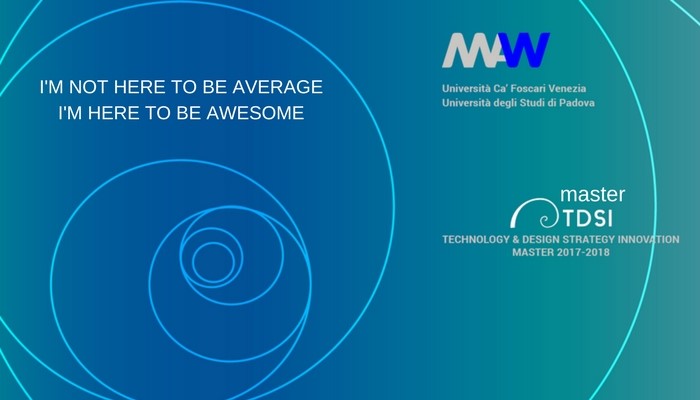 I'M NOT HERE TO BE AVERAGE
I'M HERE TO BE AWESOME

MAW
Università Ca' Foscari Venezia
Università degli Studi di Padova

master
TDSI
TECHNOLOGY & DESIGN STRATEGY INNOVATION
MASTER 2017-2018